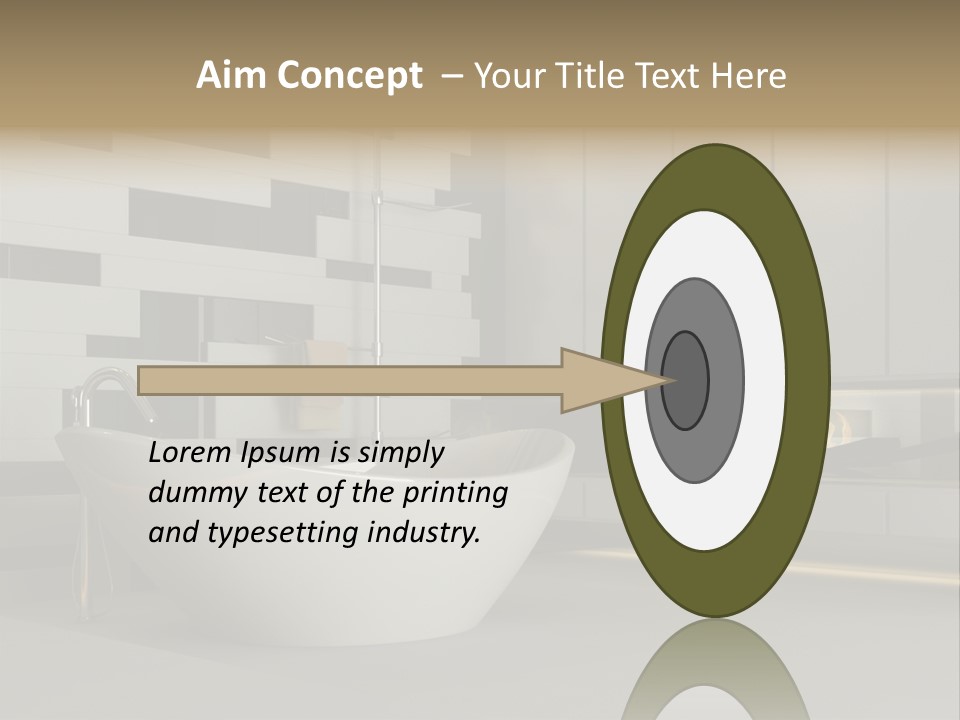 Aim Concept – Your Title Text Here

Lorem Ipsum is simply dummy text of the printing and typesetting industry.